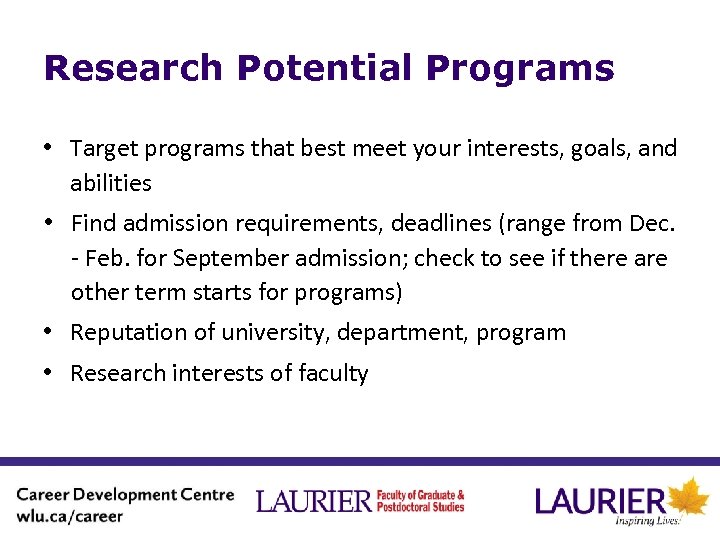 Research Potential Programs

• Target programs that best meet your interests, goals, and abilities

• Find admission requirements, deadlines (range from Dec. - Feb. for September admission; check to see if there are other term starts for programs)

• Reputation of university, department, program

• Research interests of faculty

Career Development Centre
wlu.ca/career

LAURIER Faculty of Graduate & Postdoctoral Studies

LAURIER
Inspiring Lives.